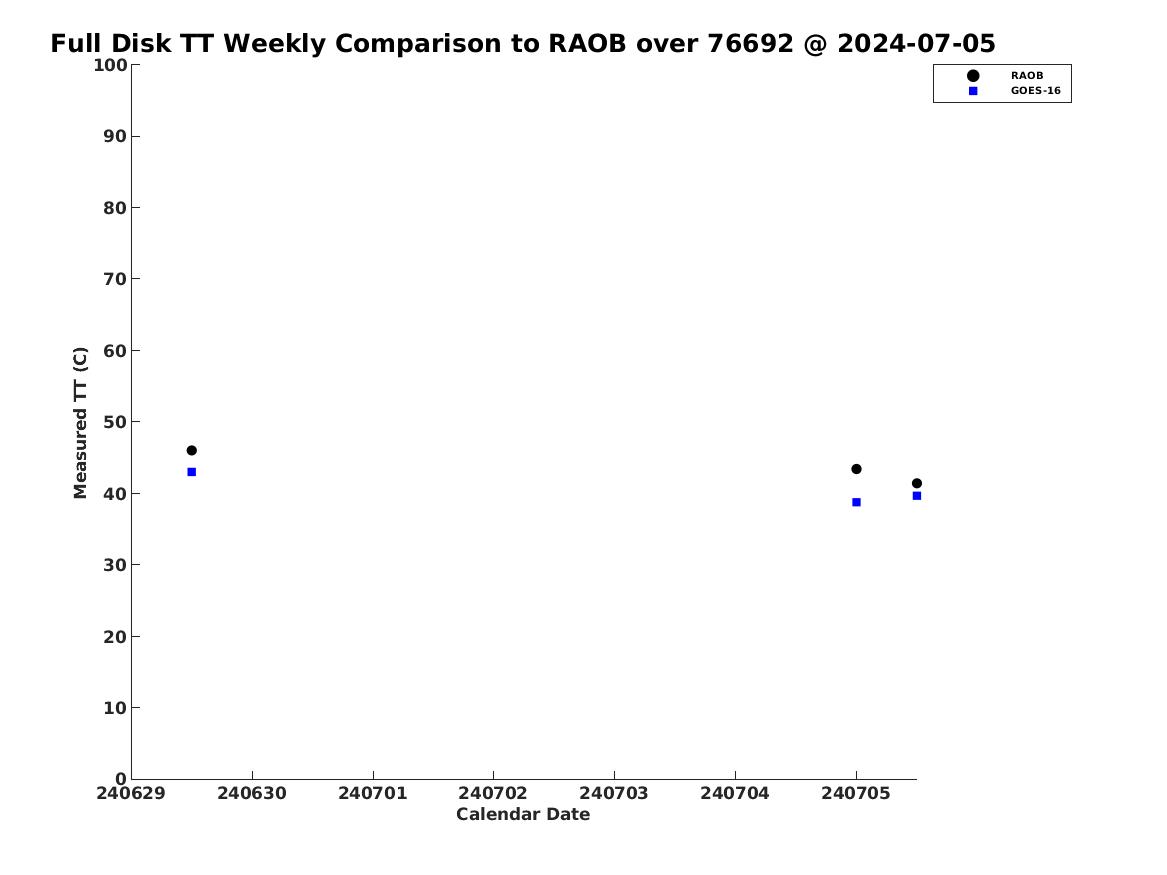 Full Disk TT Weekly Comparison to RAOB over 76692 @ 2024-07-05

RAOB
GOES-16

Measured TT (C)

100
90
80
70
60
50
40
30
20
10
0

240629
240630
240701
240702
240703
240704
240705

Calendar Date